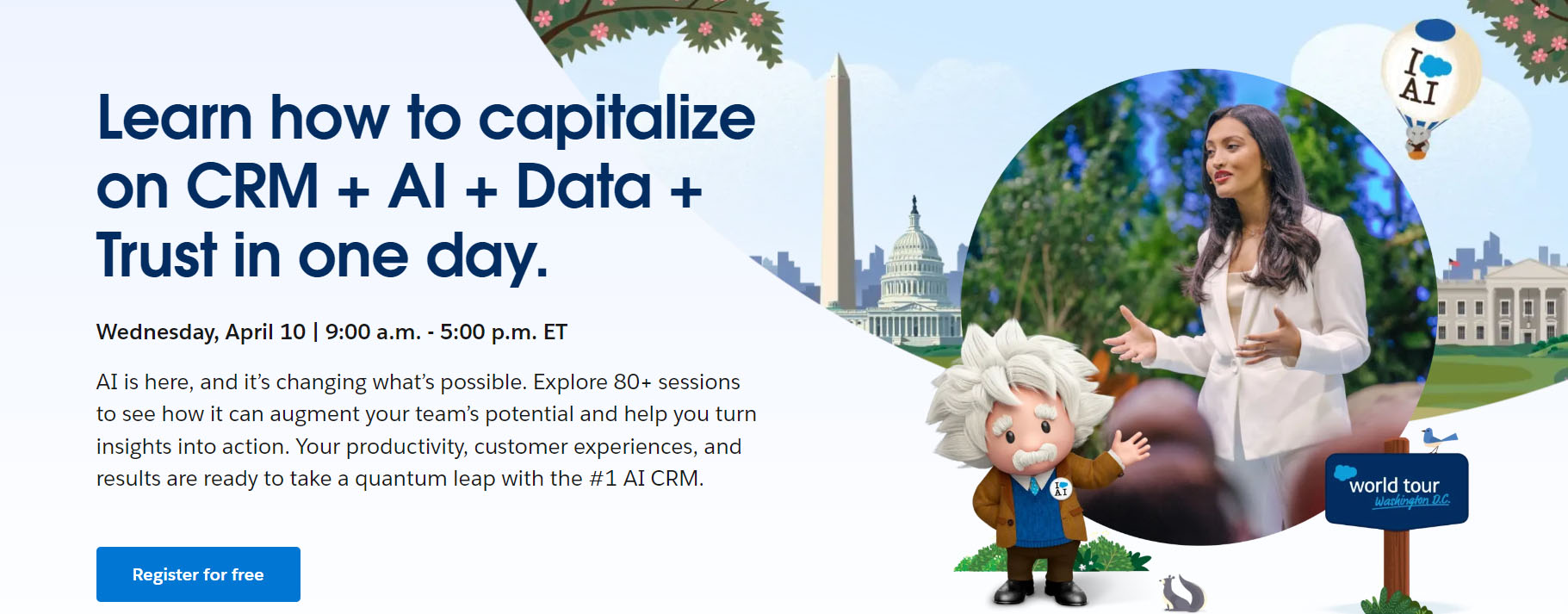 Learn how to capitalize on CRM + AI + Data + Trust in one day.

Wednesday, April 10 | 9:00 a.m. - 5:00 p.m. ET

AI is here, and it's changing what's possible. Explore 80+ sessions to see how it can augment your team's potential and help you turn insights into action. Your productivity, customer experiences, and results are ready to take a quantum leap with the #1 AI CRM.

Register for free

I AI

I AI

world tour
Washington D.C.